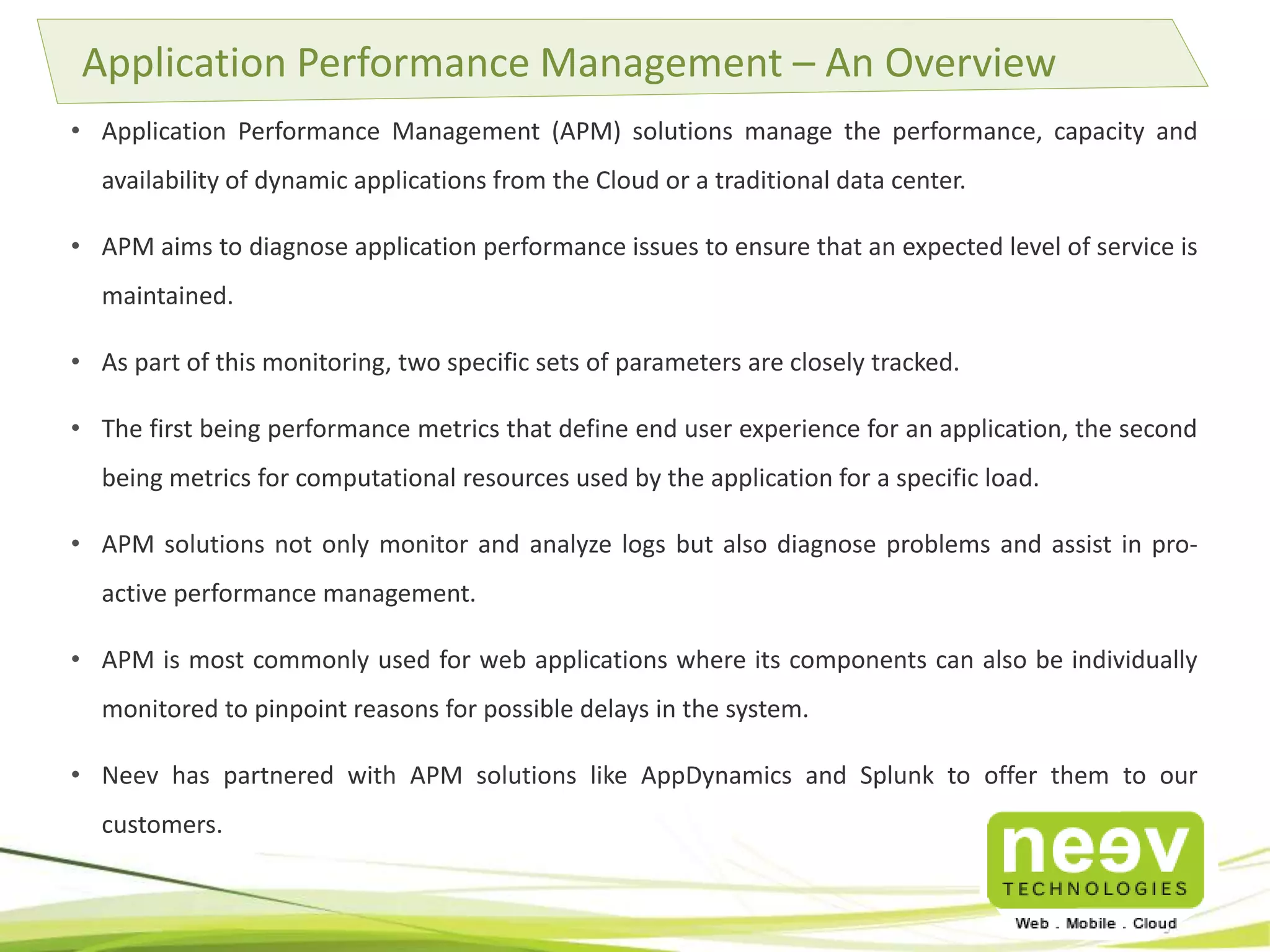 Application Performance Management – An Overview

• Application Performance Management (APM) solutions manage the performance, capacity and availability of dynamic applications from the Cloud or a traditional data center.

• APM aims to diagnose application performance issues to ensure that an expected level of service is maintained.

• As part of this monitoring, two specific sets of parameters are closely tracked.

• The first being performance metrics that define end user experience for an application, the second being metrics for computational resources used by the application for a specific load.

• APM solutions not only monitor and analyze logs but also diagnose problems and assist in pro-active performance management.

• APM is most commonly used for web applications where its components can also be individually monitored to pinpoint reasons for possible delays in the system.

• Neev has partnered with APM solutions like AppDynamics and Splunk to offer them to our customers.

neev
TECHNOLOGIES
Web . Mobile . Cloud